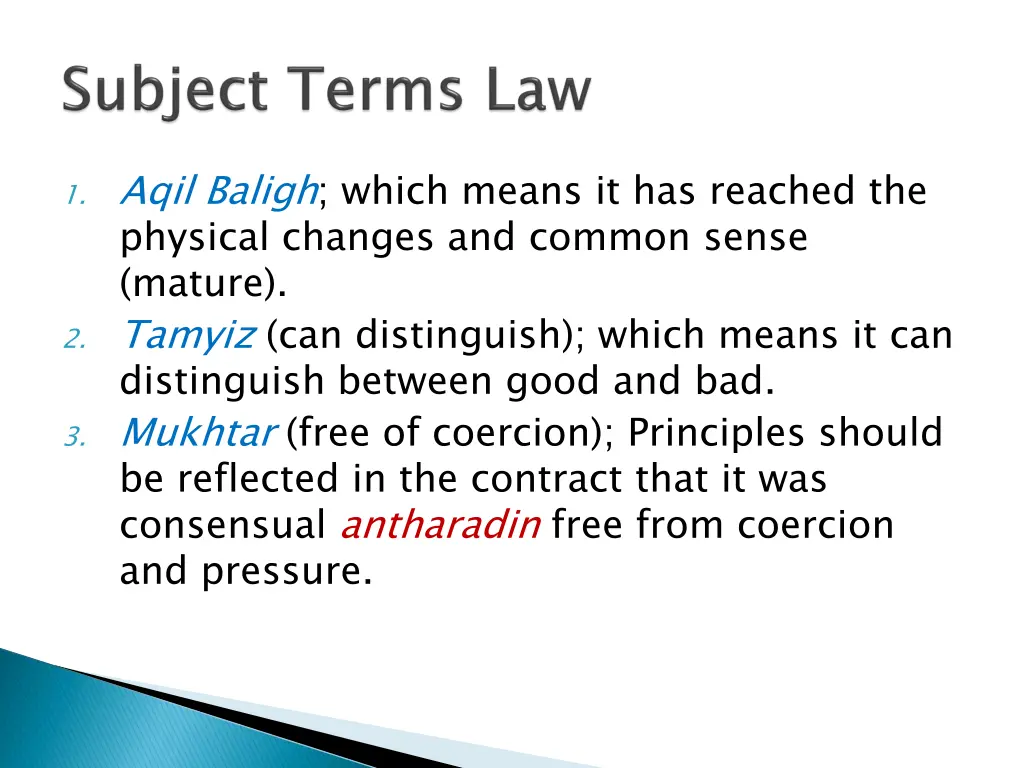 Subject Terms Law

1. Aqil Baligh; which means it has reached the physical changes and common sense (mature).
2. Tamyiz (can distinguish); which means it can distinguish between good and bad.
3. Mukhtar (free of coercion); Principles should be reflected in the contract that it was consensual antharadin free from coercion and pressure.